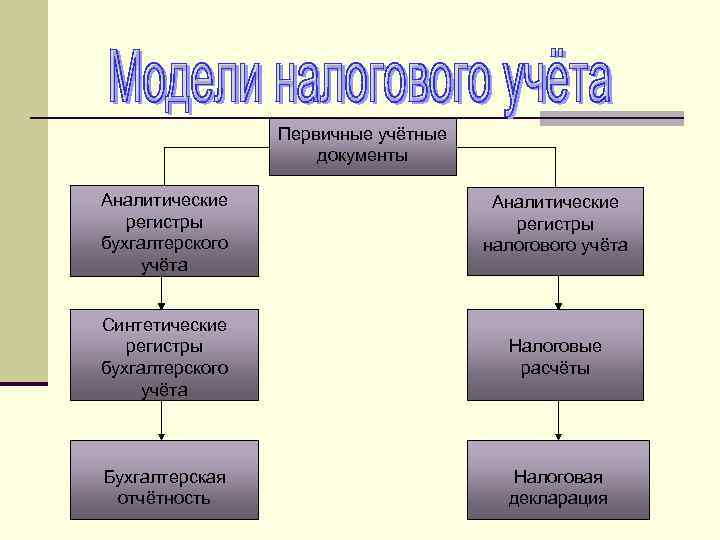 Модели налогового учёта

Первичные учётные документы

Аналитические регистры бухгалтерского учёта

Синтетические регистры бухгалтерского учёта

Бухгалтерская отчётность

Аналитические регистры налогового учёта

Налоговые расчёты

Налоговая декларация